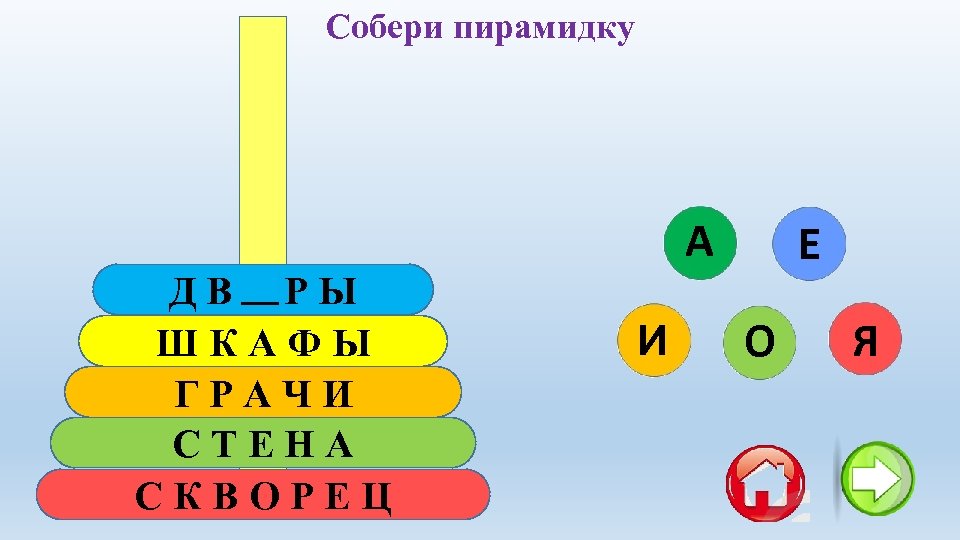 Собери пирамидку

Д В __ Р Ы

Ш К А Ф Ы

Г Р А Ч И

С Т Е Н А

С К В О Р Е Ц

А

Е

И

О

Я